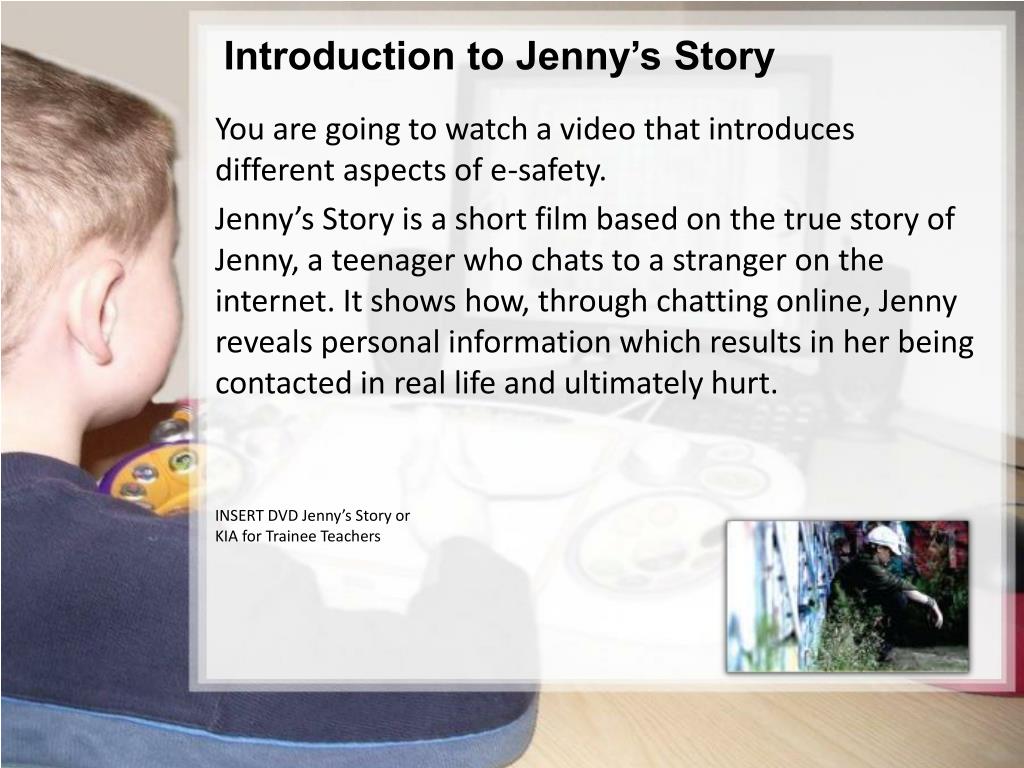 Introduction to Jenny’s Story

You are going to watch a video that introduces different aspects of e-safety.

Jenny’s Story is a short film based on the true story of Jenny, a teenager who chats to a stranger on the internet. It shows how, through chatting online, Jenny reveals personal information which results in her being contacted in real life and ultimately hurt.

INSERT DVD Jenny’s Story or KIA for Trainee Teachers